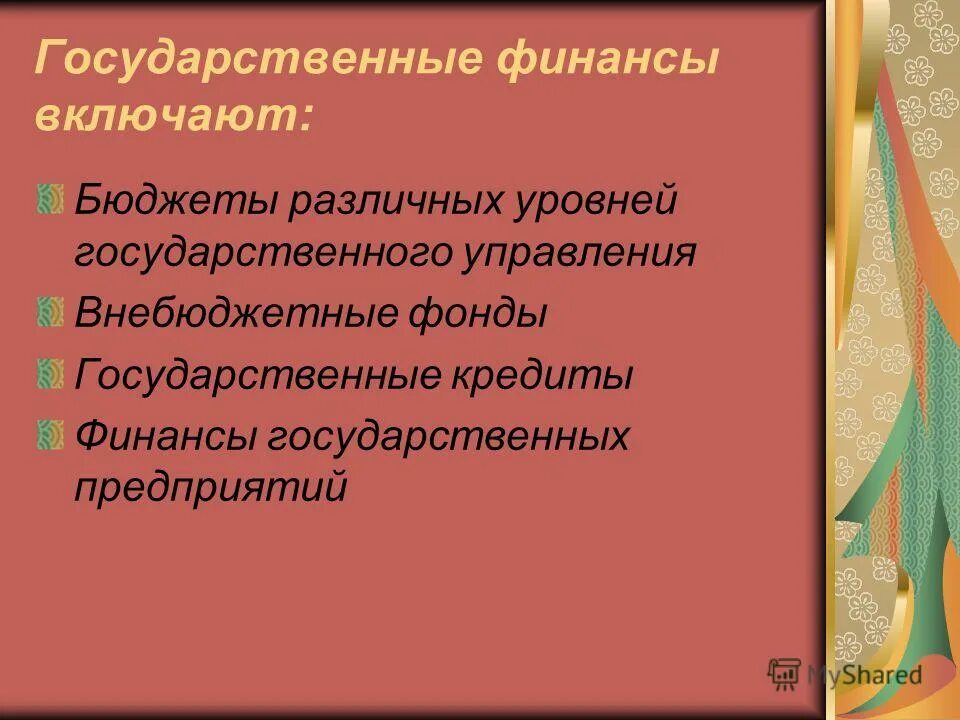 Государственные финансы включают:

Бюджеты различных уровней государственного управления

Внебюджетные фонды

Государственные кредиты

Финансы государственных предприятий

MyShared